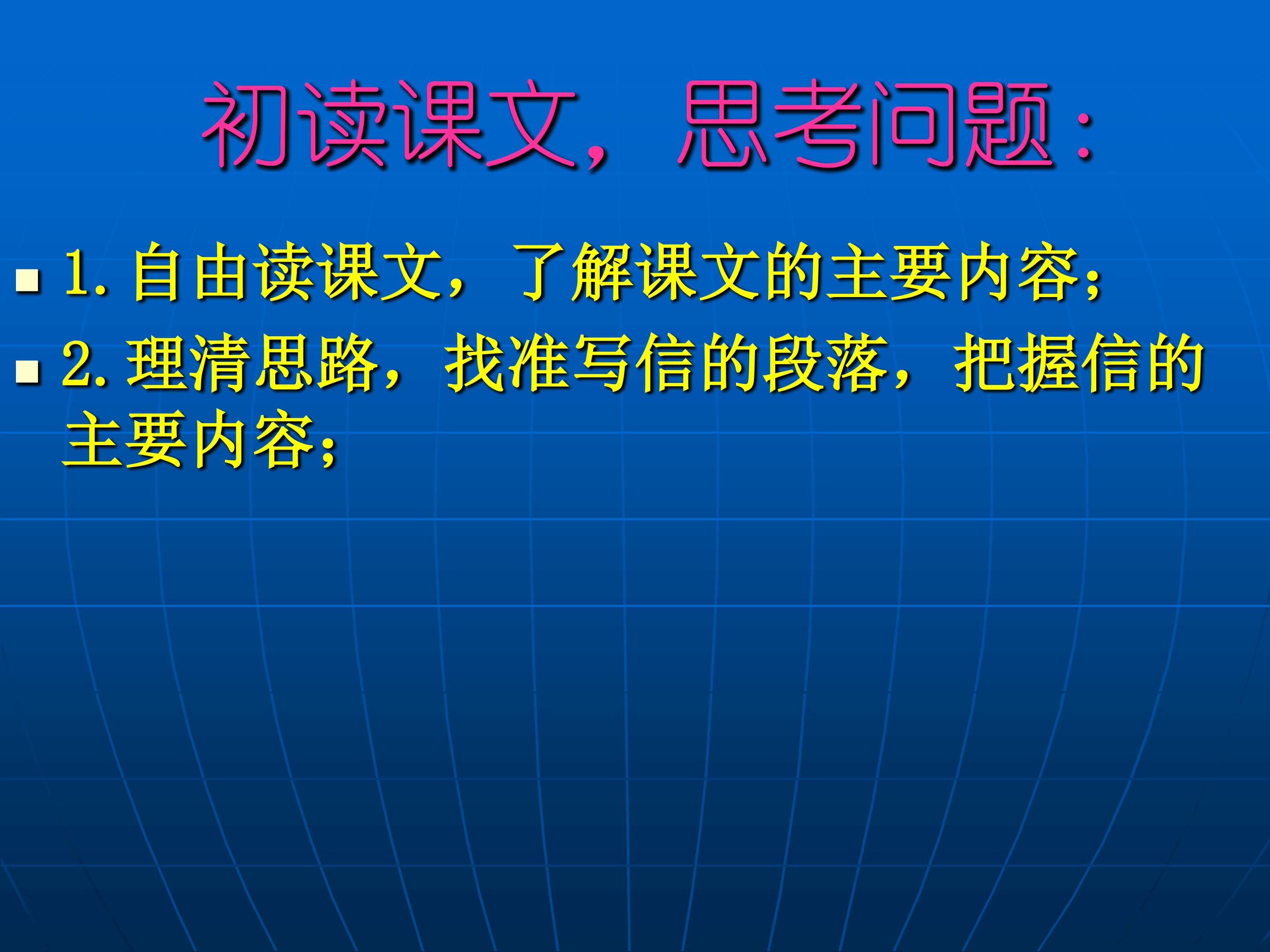 初读课文，思考问题：

1. 自由读课文，了解课文的主要内容；

2. 理清思路，找准写信的段落，把握信的主要内容；